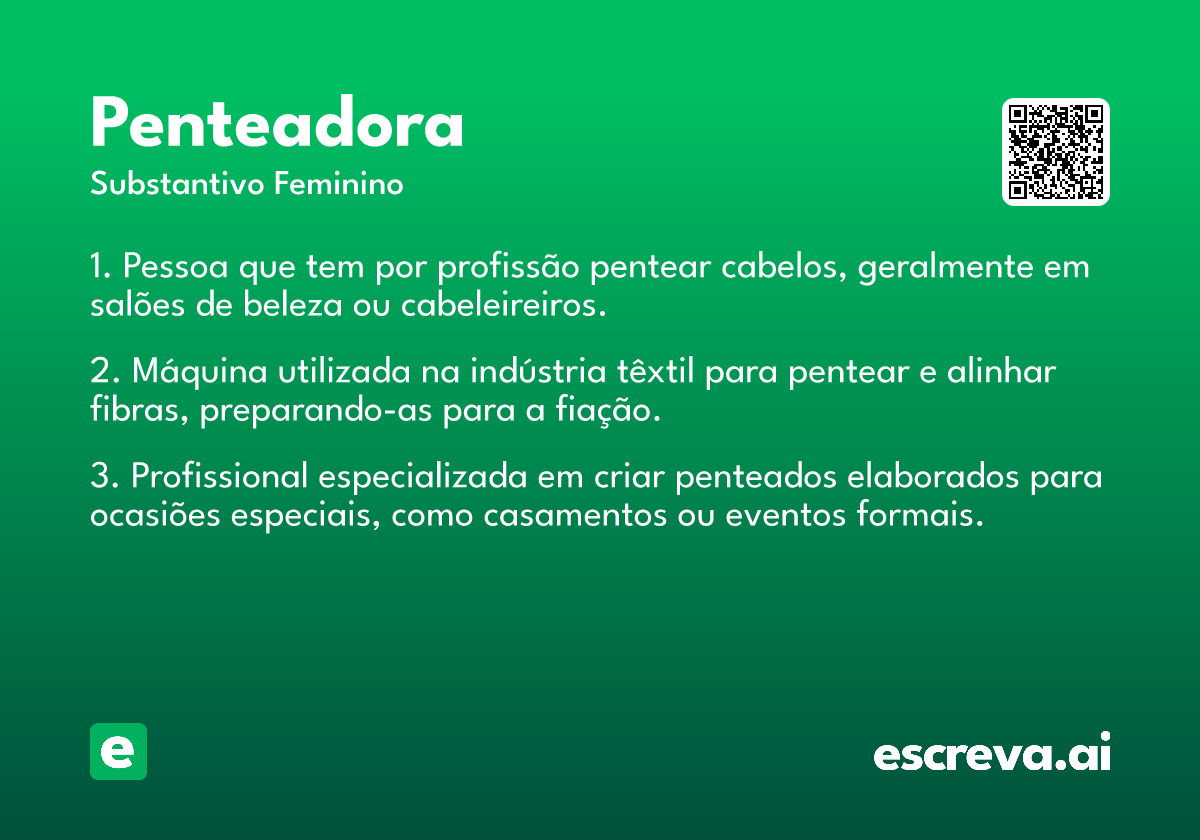 Penteadora
Substantivo Feminino

1. Pessoa que tem por profissão pentear cabelos, geralmente em salões de beleza ou cabeleireiros.

2. Máquina utilizada na indústria têxtil para pentear e alinhar fibras, preparando-as para a fiação.

3. Profissional especializada em criar penteados elaborados para ocasiões especiais, como casamentos ou eventos formais.

e

escreva.ai